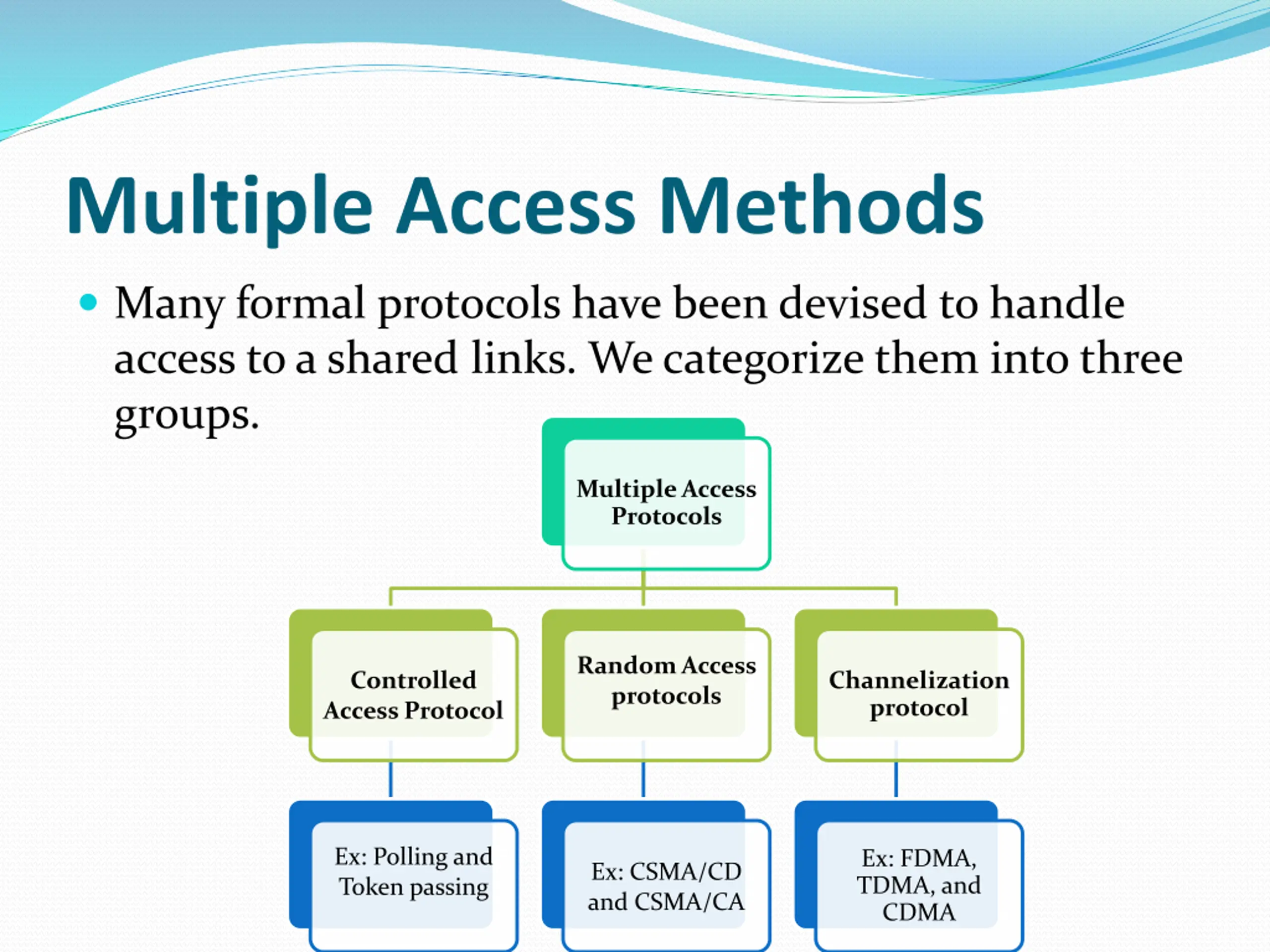 Multiple Access Methods

• Many formal protocols have been devised to handle access to a shared links. We categorize them into three groups.

Multiple Access Protocols

Controlled Access Protocol

Random Access protocols

Channelization protocol

Ex: Polling and Token passing

Ex: CSMA/CD and CSMA/CA

Ex: FDMA, TDMA, and CDMA